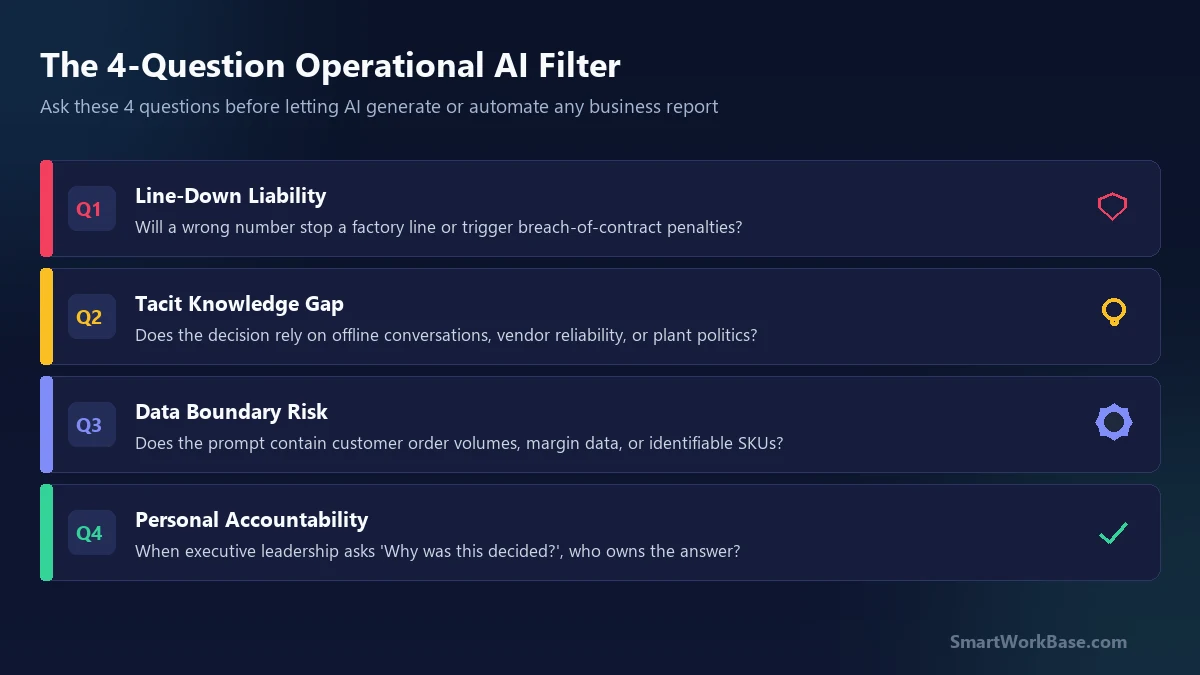 The 4-Question Operational AI Filter

Ask these 4 questions before letting AI generate or automate any business report

Q1 Line-Down Liability
Will a wrong number stop a factory line or trigger breach-of-contract penalties?

Q2 Tacit Knowledge Gap
Does the decision rely on offline conversations, vendor reliability, or plant politics?

Q3 Data Boundary Risk
Does the prompt contain customer order volumes, margin data, or identifiable SKUs?

Q4 Personal Accountability
When executive leadership asks 'Why was this decided?', who owns the answer?

SmartWorkBase.com